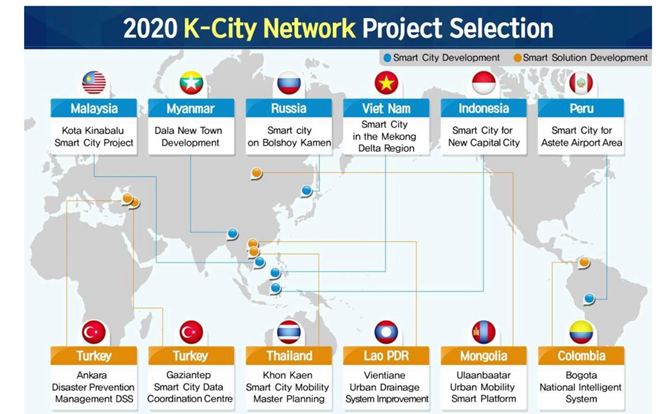 2020 K-City Network Project Selection

Smart City Development
Smart Solution Development

Malaysia
Kota Kinabalu Smart City Project

Myanmar
Dala New Town Development

Russia
Smart city on Bolshoy Kamen

Viet Nam
Smart City in the Mekong Delta Region

Indonesia
Smart City for New Capital City

Peru
Smart City for Astete Airport Area

Turkey
Ankara Disaster Prevention Management DSS

Turkey
Gaziantep Smart City Data Coordination Centre

Thailand
Khon Kaen Smart City Mobility Master Planning

Lao PDR
Vientiane Urban Drainage System Improvement

Mongolia
Ulaanbaatar Urban Mobility Smart Platform

Colombia
Bogota National Intelligent System